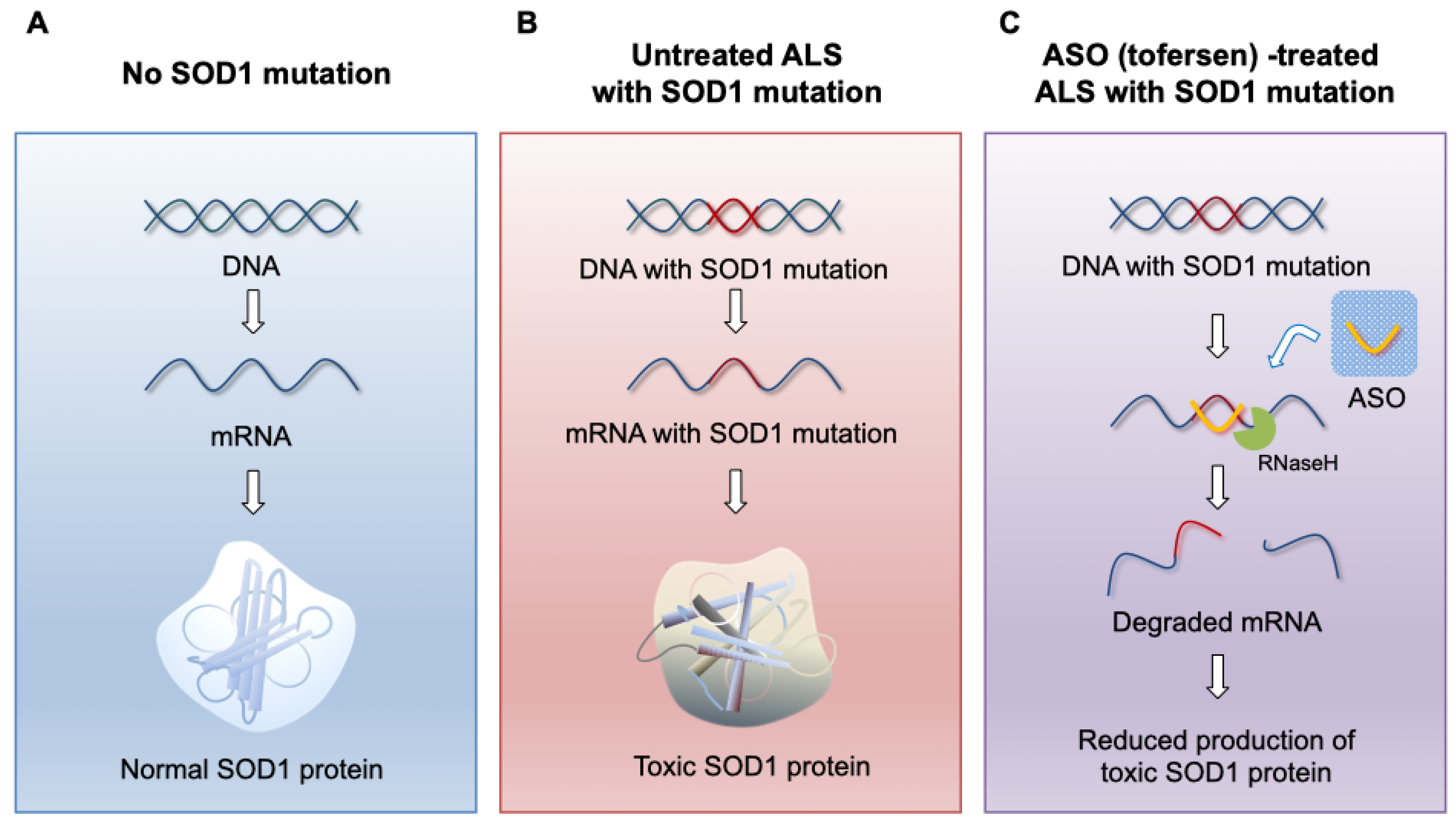 A

No SOD1 mutation

DNA

mRNA

Normal SOD1 protein

B

Untreated ALS with SOD1 mutation

DNA with SOD1 mutation

mRNA with SOD1 mutation

Toxic SOD1 protein

C

ASO (tofersen) -treated ALS with SOD1 mutation

DNA with SOD1 mutation

ASO

RNaseH

Degraded mRNA

Reduced production of toxic SOD1 protein